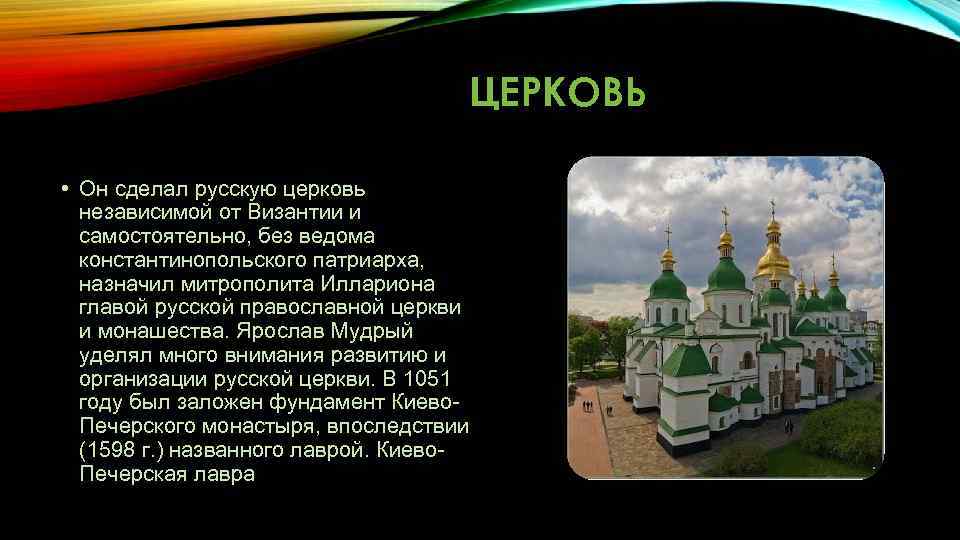 ЦЕРКОВЬ

• Он сделал русскую церковь независимой от Византии и самостоятельно, без ведома константинопольского патриарха, назначил митрополита Иллариона главой русской православной церкви и монашества. Ярослав Мудрый уделял много внимания развитию и организации русской церкви. В 1051 году был заложен фундамент Киево-Печерского монастыря, впоследствии (1598 г.) названного лаврой. Киево-Печерская лавра